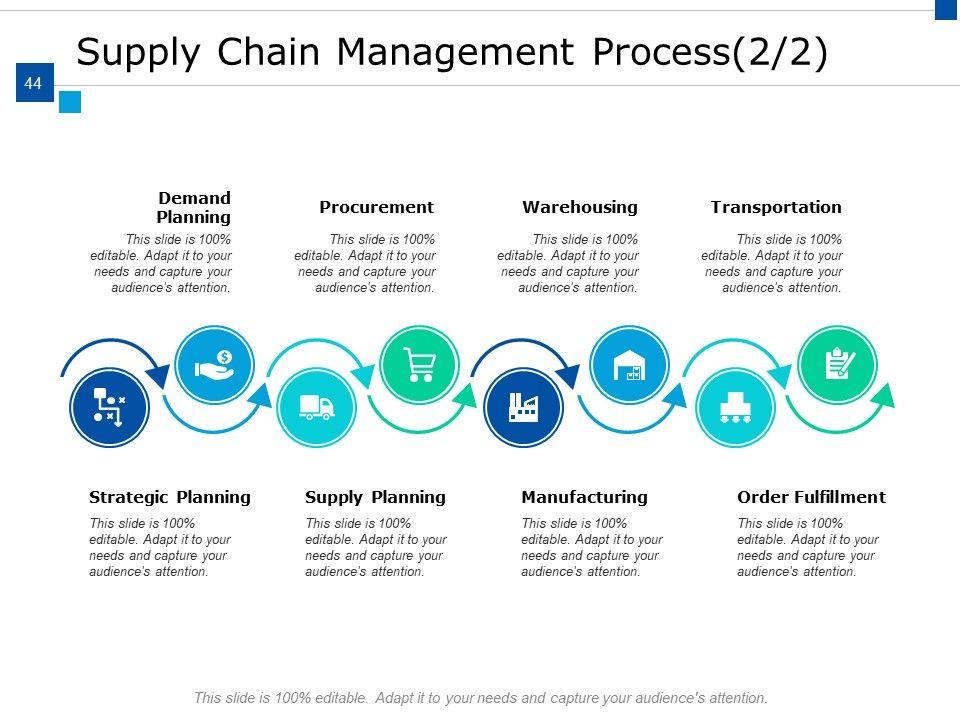 Supply Chain Management Process(2/2)

44

Demand Planning

This slide is 100% editable. Adapt it to your needs and capture your audience's attention.

Procurement

This slide is 100% editable. Adapt it to your needs and capture your audience's attention.

Warehousing

This slide is 100% editable. Adapt it to your needs and capture your audience's attention.

Transportation

This slide is 100% editable. Adapt it to your needs and capture your audience's attention.

Strategic Planning

This slide is 100% editable. Adapt it to your needs and capture your audience's attention.

Supply Planning

This slide is 100% editable. Adapt it to your needs and capture your audience's attention.

Manufacturing

This slide is 100% editable. Adapt it to your needs and capture your audience's attention.

Order Fulfillment

This slide is 100% editable. Adapt it to your needs and capture your audience's attention.

This slide is 100% editable. Adapt it to your needs and capture your audience's attention.